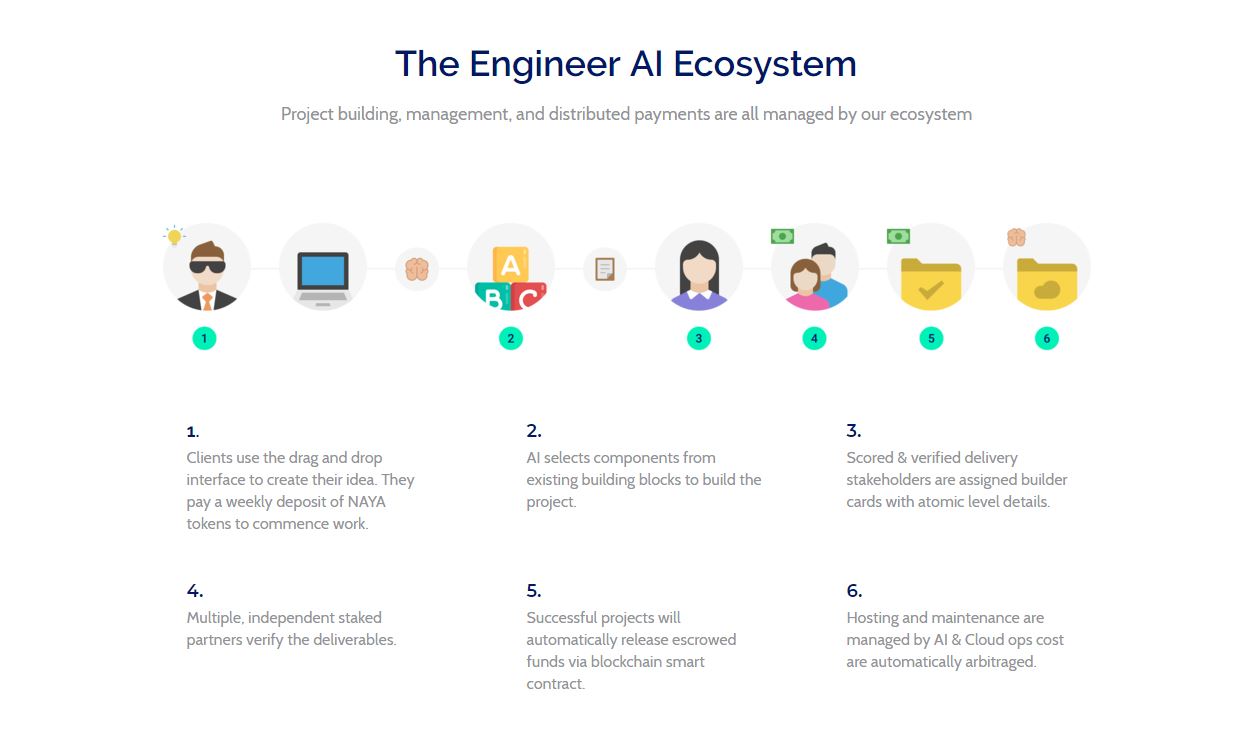 The Engineer AI Ecosystem

Project building, management, and distributed payments are all managed by our ecosystem

A
B C

1
2
3
4
5
6

1.
Clients use the drag and drop interface to create their idea. They pay a weekly deposit of NAYA tokens to commence work.

2.
AI selects components from existing building blocks to build the project.

3.
Scored & verified delivery stakeholders are assigned builder cards with atomic level details.

4.
Multiple, independent staked partners verify the deliverables.

5.
Successful projects will automatically release escrowed funds via blockchain smart contract.

6.
Hosting and maintenance are managed by AI & Cloud ops cost are automatically arbitraged.